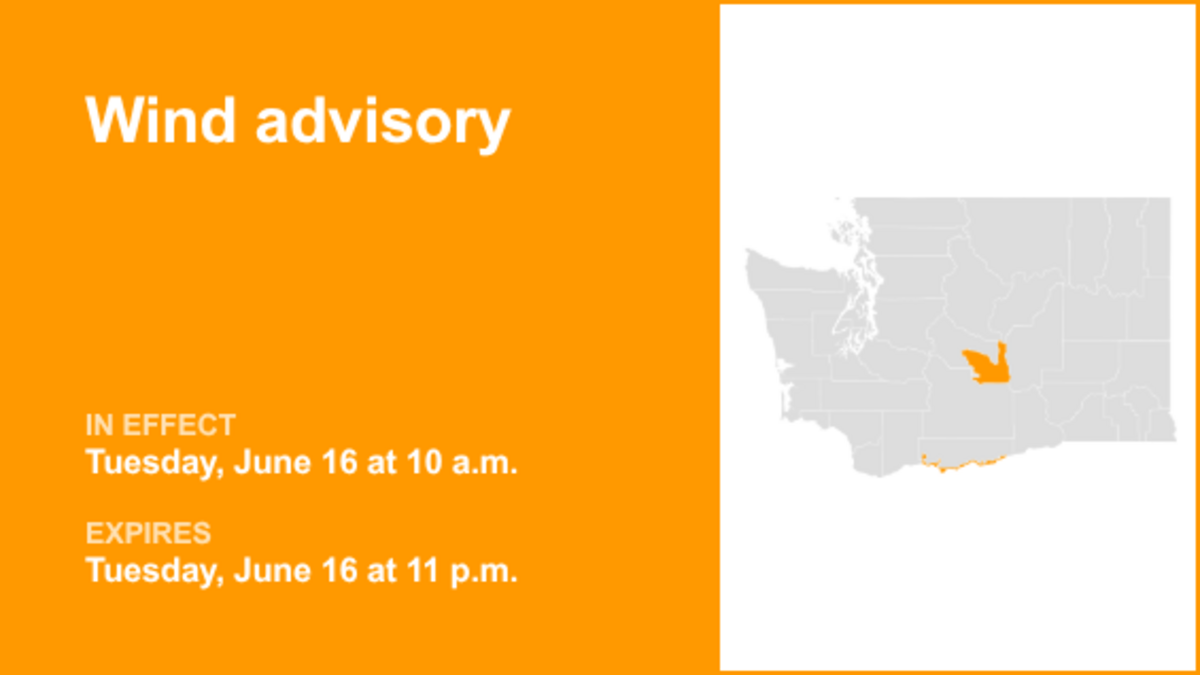 Wind advisory

IN EFFECT
Tuesday, June 16 at 10 a.m.

EXPIRES
Tuesday, June 16 at 11 p.m.